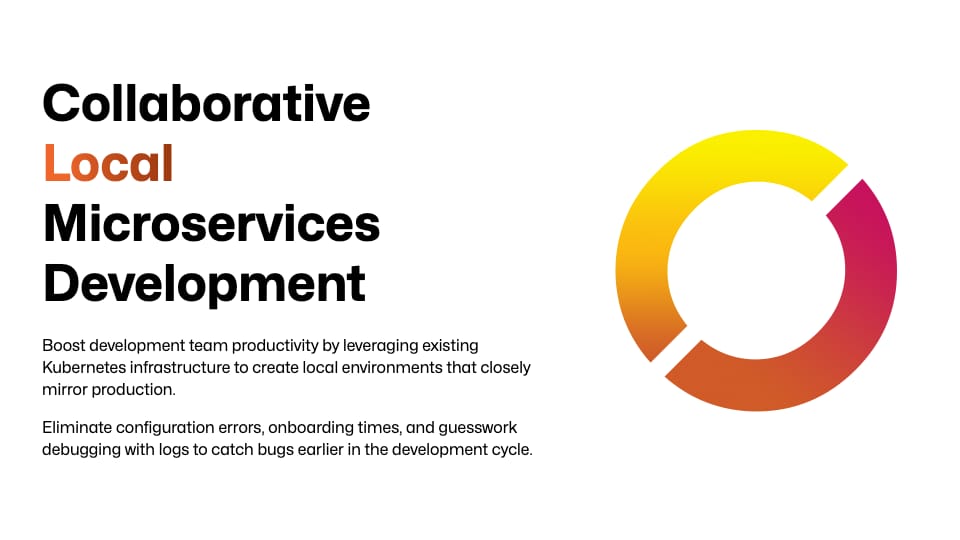 Collaborative Local Microservices Development

Boost development team productivity by leveraging existing Kubernetes infrastructure to create local environments that closely mirror production.

Eliminate configuration errors, onboarding times, and guesswork debugging with logs to catch bugs earlier in the development cycle.